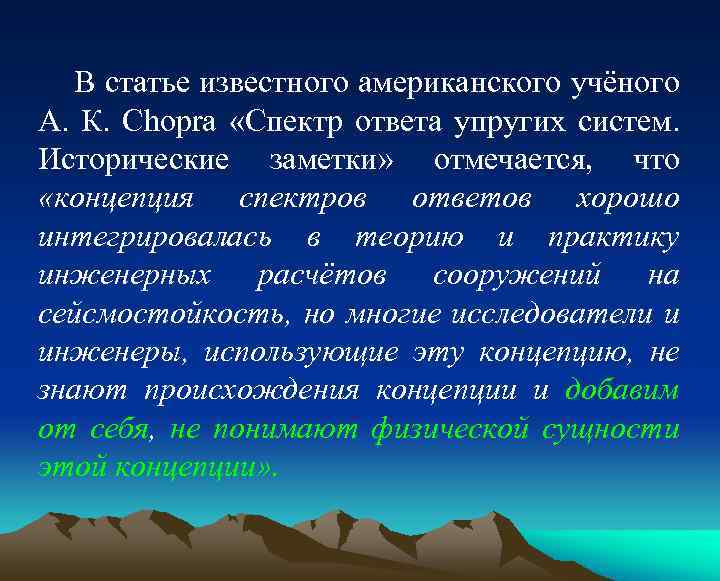 В статье известного американского учёного А. К. Chopra «Спектр ответа упругих систем. Исторические заметки» отмечается, что «концепция спектров ответов хорошо интегрировалась в теорию и практику инженерных расчётов сооружений на сейсмостойкость, но многие исследователи и инженеры, использующие эту концепцию, не знают происхождения концепции и добавим от себя, не понимают физической сущности этой концепции».